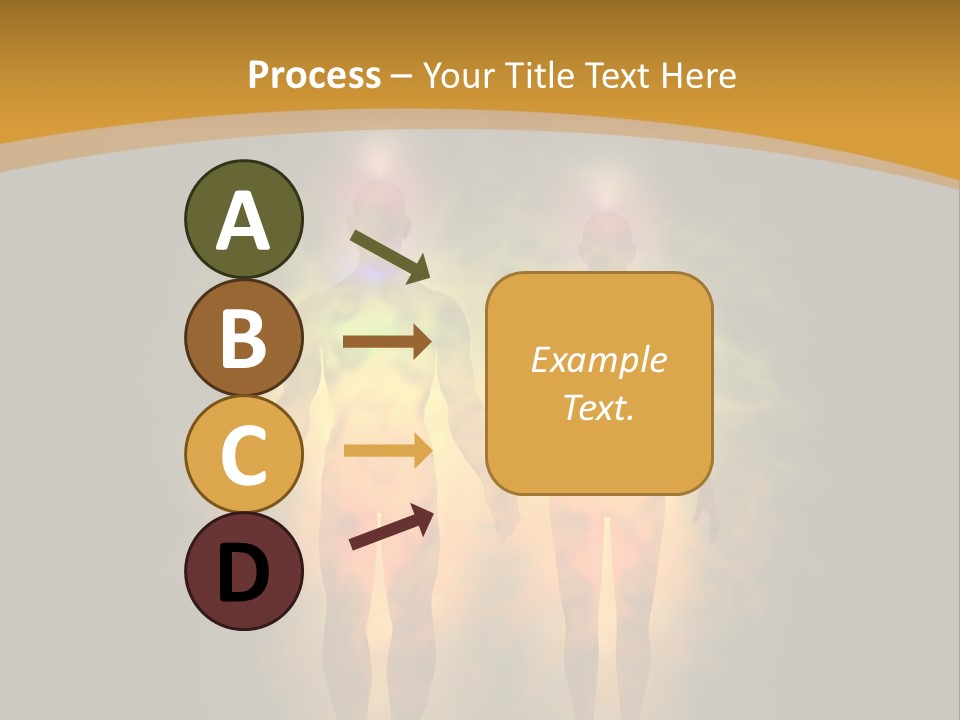 Process – Your Title Text Here

A

B

C

D

Example Text.